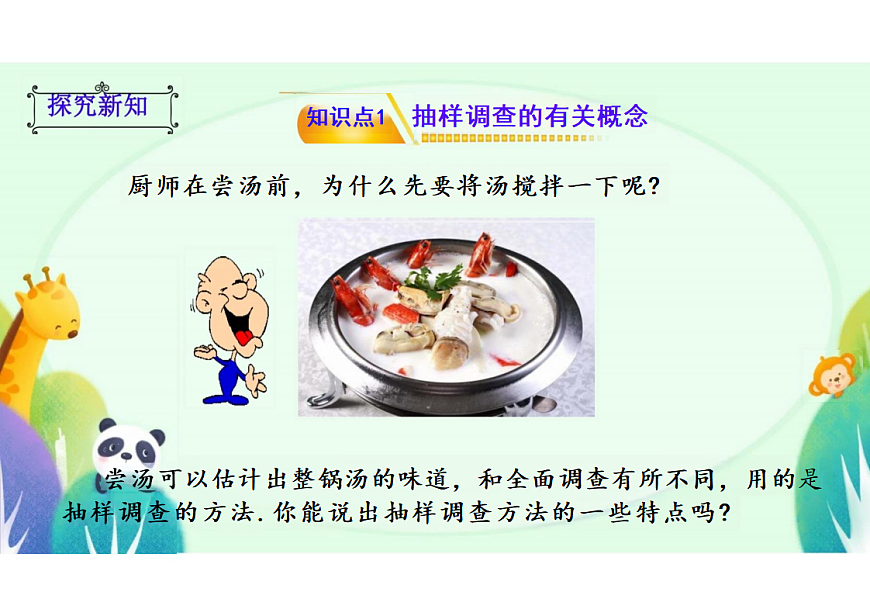 探究新知

知识点1 抽样调查的有关概念

厨师在尝汤前，为什么先要将汤搅拌一下呢?

尝汤可以估计出整锅汤的味道，和全面调查有所不同，用的是抽样调查的方法.你能说出抽样调查方法的一些特点吗?